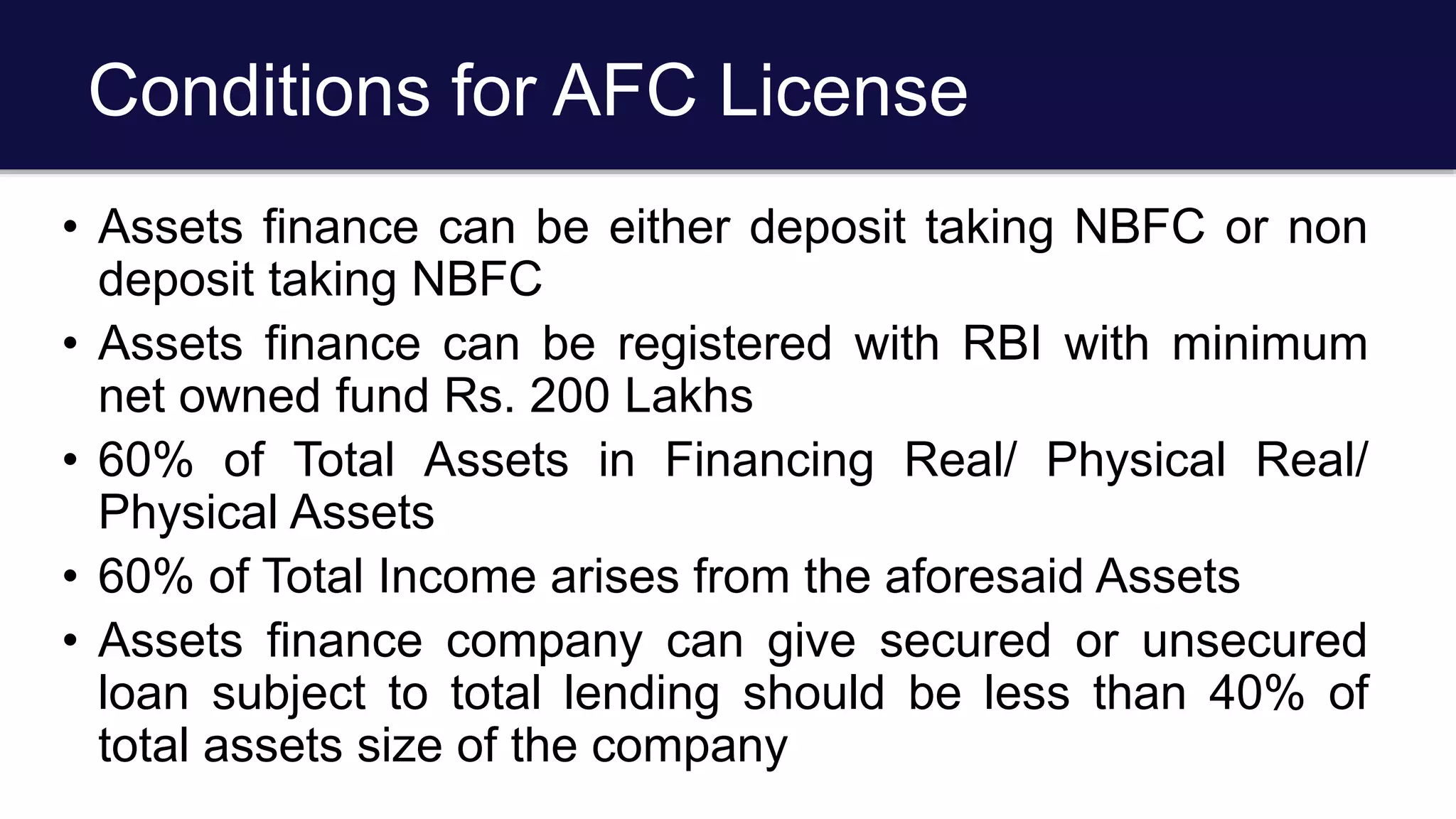 Conditions for AFC License

• Assets finance can be either deposit taking NBFC or non deposit taking NBFC
• Assets finance can be registered with RBI with minimum net owned fund Rs. 200 Lakhs
• 60% of Total Assets in Financing Real/ Physical Real/ Physical Assets
• 60% of Total Income arises from the aforesaid Assets
• Assets finance company can give secured or unsecured loan subject to total lending should be less than 40% of total assets size of the company